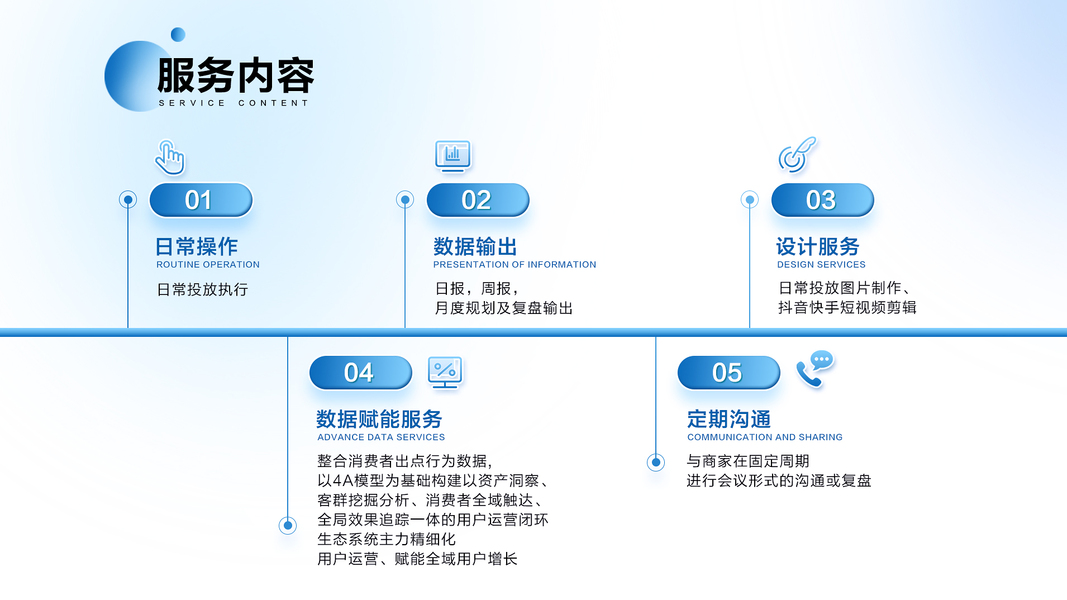 服务内容
SERVICE CONTENT

01
日常操作
ROUTINE OPERATION
日常投放执行

02
数据输出
PRESENTATION OF INFORMATION
日报，周报，
月度规划及复盘输出

03
设计服务
DESIGN SERVICES
日常投放图片制作、
抖音快手短视频剪辑

04
数据赋能服务
ADVANCE DATA SERVICES
整合消费者出点行为数据,
以4A模型为基础构建以资产洞察、
客群挖掘分析、消费者全域触达、
全局效果追踪一体的用户运营闭环
生态系统主力精细化
用户运营、赋能全域用户增长

05
定期沟通
COMMUNICATION AND SHARING
与商家在固定周期
进行会议形式的沟通或复盘